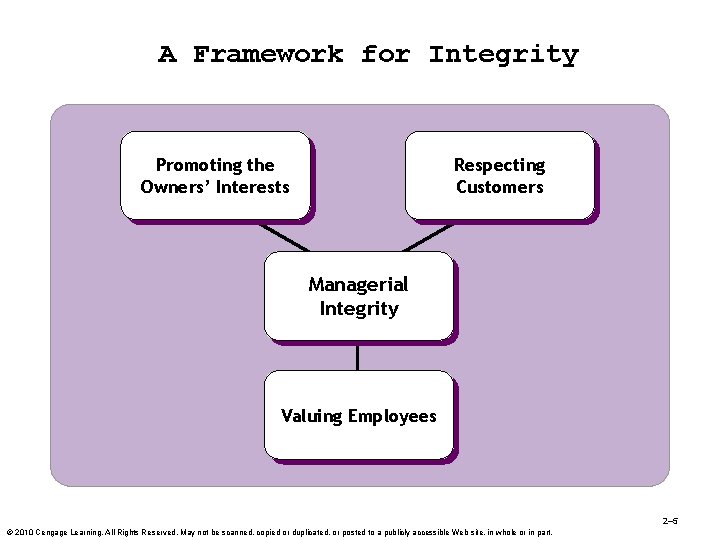 A Framework for Integrity

Promoting the Owners' Interests

Respecting Customers

Managerial Integrity

Valuing Employees

2–5

© 2010 Cengage Learning. All Rights Reserved. May not be scanned, copied or duplicated, or posted to a publicly accessible Web site, in whole or in part.